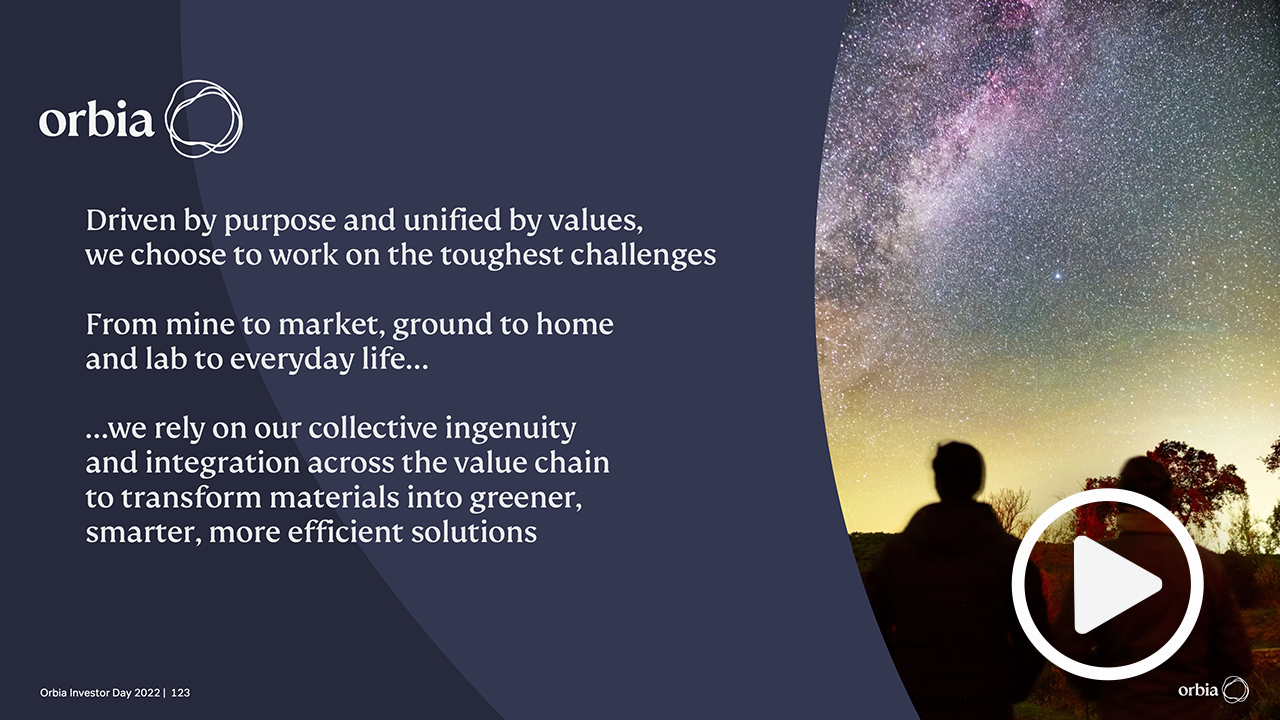 orbia

Driven by purpose and unified by values, we choose to work on the toughest challenges

From mine to market, ground to home and lab to everyday life...

...we rely on our collective ingenuity and integration across the value chain to transform materials into greener, smarter, more efficient solutions

Orbia Investor Day 2022 | 123

orbia